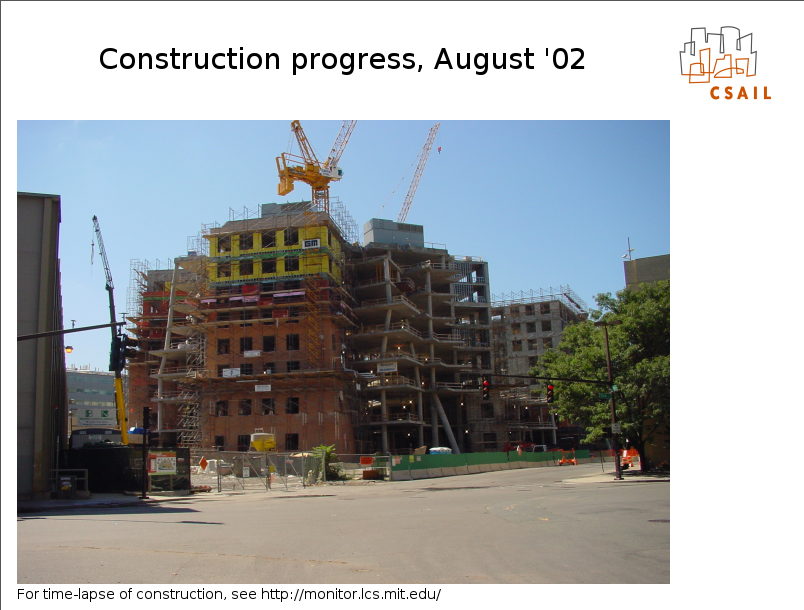 Construction progress, August '02

CSAIL

For time-lapse of construction, see http://monitor.lcs.mit.edu/